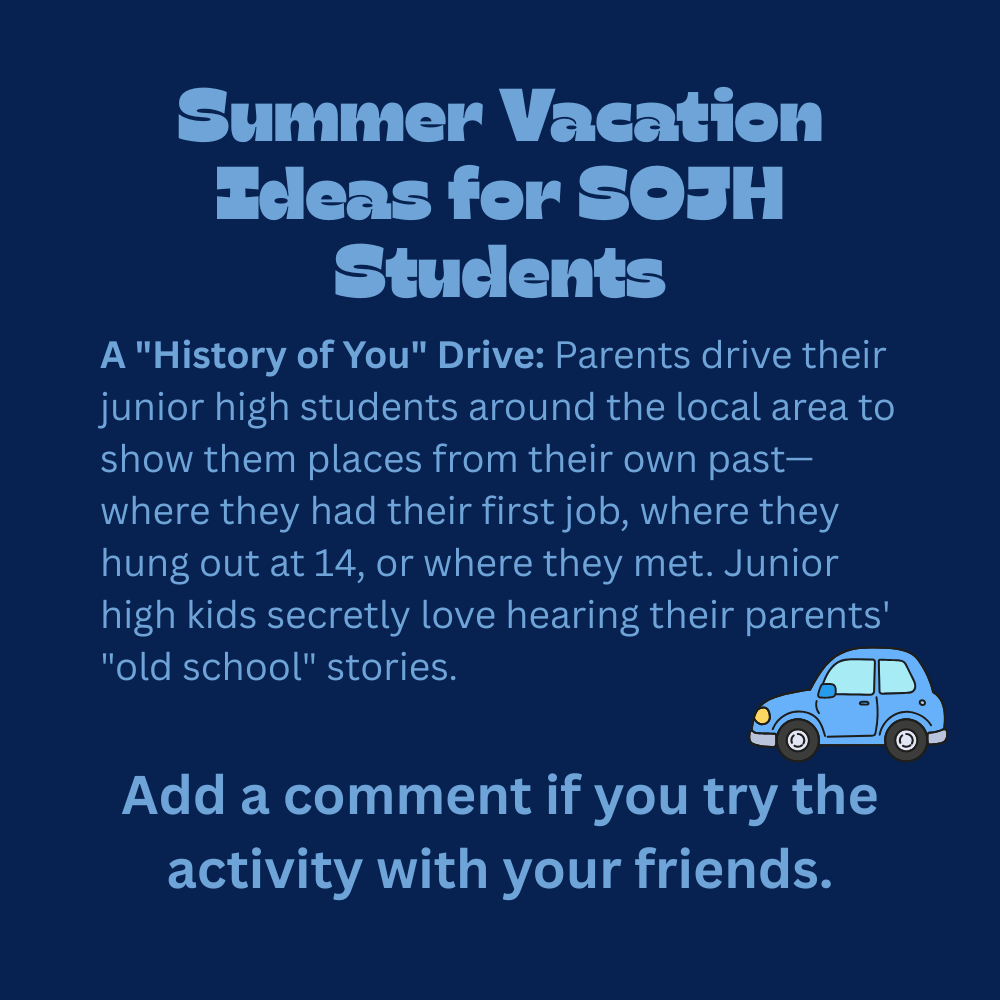 Summer Vacation Ideas for SOJH Students

A "History of You" Drive: Parents drive their junior high students around the local area to show them places from their own past—where they had their first job, where they hung out at 14, or where they met. Junior high kids secretly love hearing their parents' "old school" stories.

Add a comment if you try the activity with your friends.